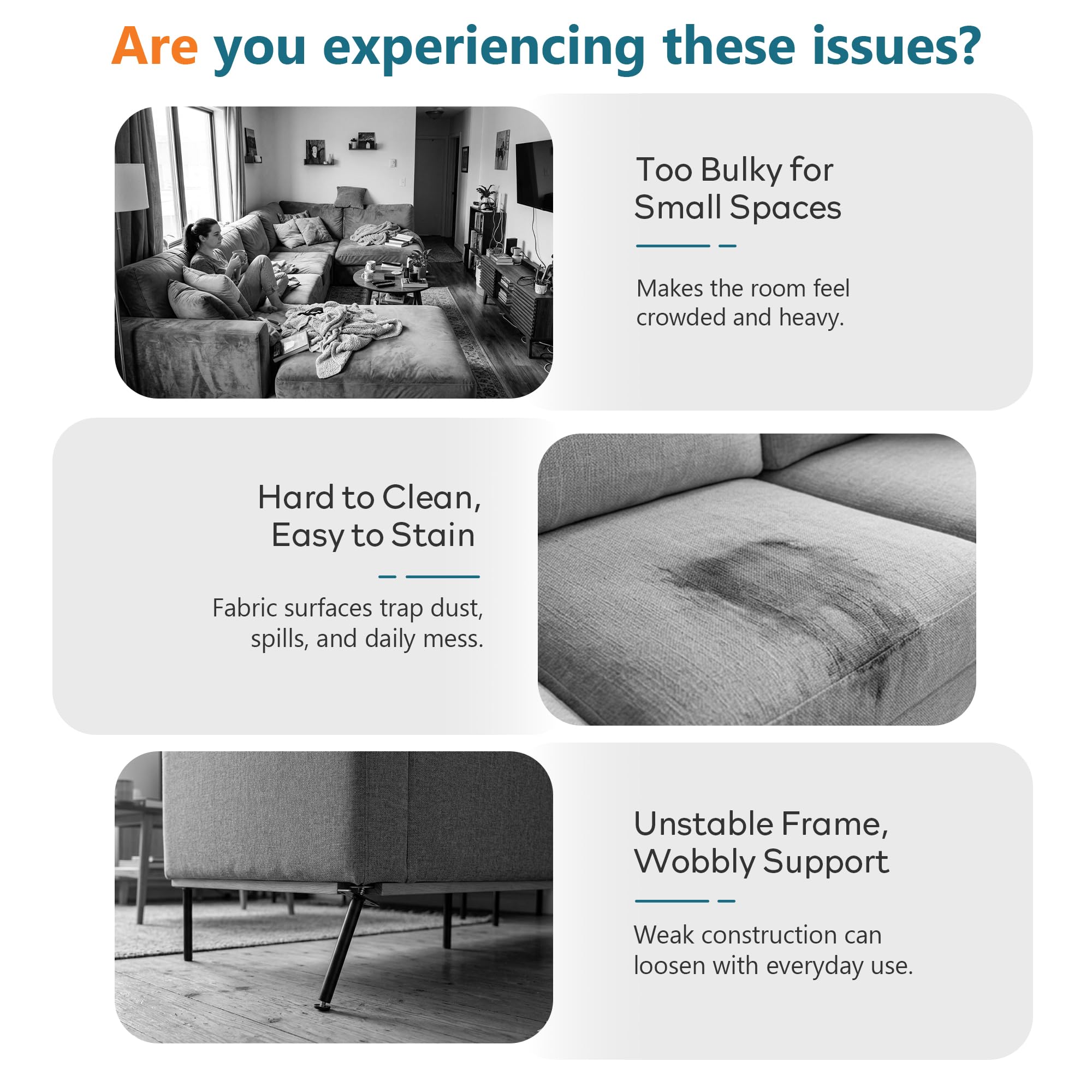 Are you experiencing these issues?

Too Bulky for Small Spaces

Makes the room feel crowded and heavy.

Hard to Clean, Easy to Stain

Fabric surfaces trap dust, spills, and daily mess.

Unstable Frame, Wobbly Support

Weak construction can loosen with everyday use.